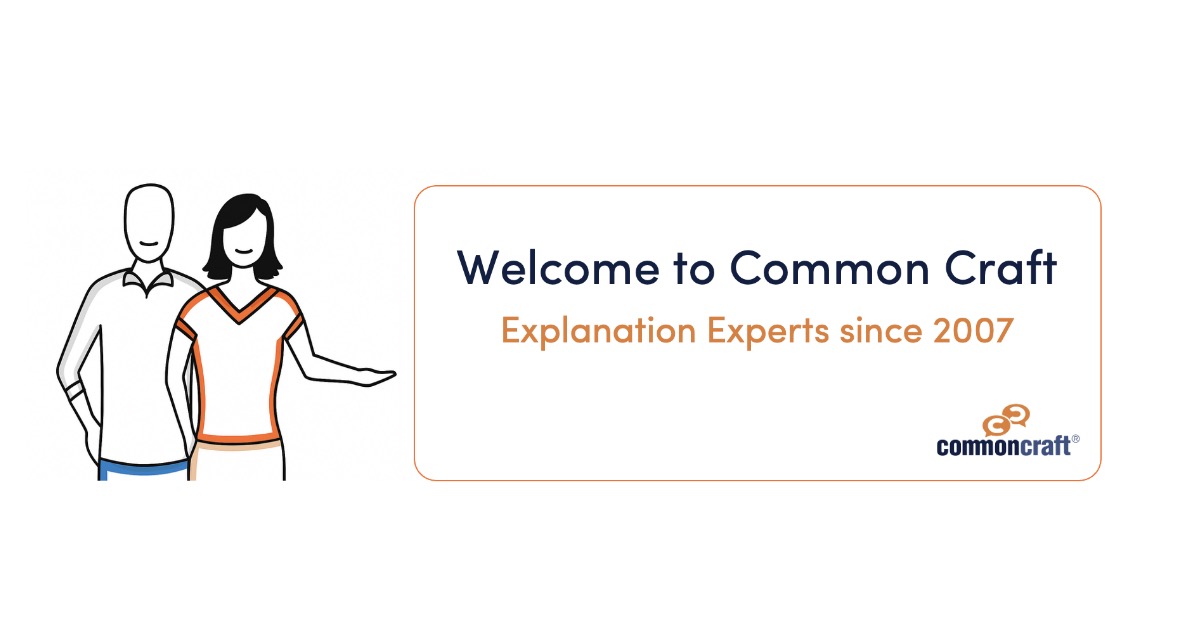 Welcome to Common Craft

Explanation Experts since 2007

commoncraft®